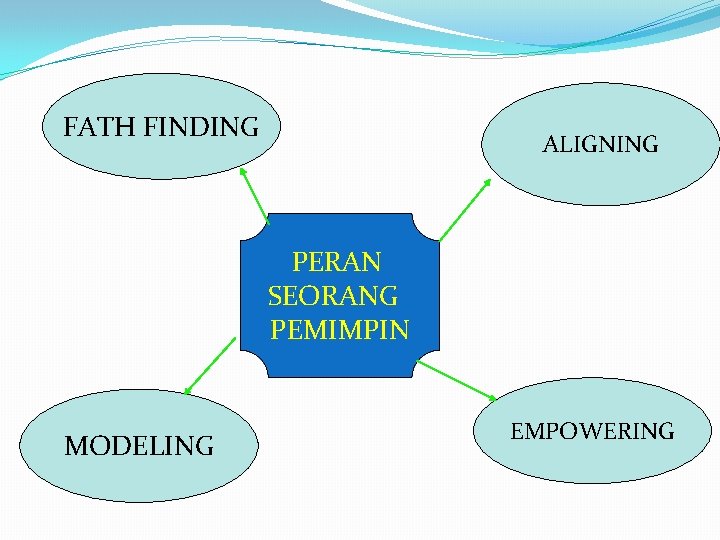 FATH FINDING

ALIGNING

PERAN SEORANG PEMIMPIN

MODELING

EMPOWERING